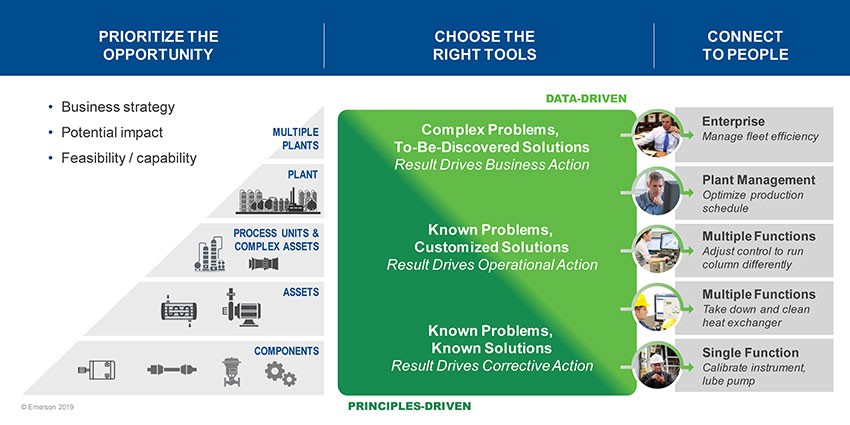 PRIORITIZE THE OPPORTUNITY

CHOOSE THE RIGHT TOOLS

CONNECT TO PEOPLE

• Business strategy
• Potential impact
• Feasibility / capability

MULTIPLE PLANTS

PLANT

PROCESS UNITS & COMPLEX ASSETS

ASSETS

COMPONENTS

DATA-DRIVEN

Complex Problems, To-Be-Discovered Solutions
Result Drives Business Action

Known Problems, Customized Solutions
Result Drives Operational Action

Known Problems, Known Solutions
Result Drives Corrective Action

PRINCIPLES-DRIVEN

Enterprise
Manage fleet efficiency

Plant Management
Optimize production schedule

Multiple Functions
Adjust control to run column differently

Multiple Functions
Take down and clean heat exchanger

Single Function
Calibrate instrument, lube pump

© Emerson 2019